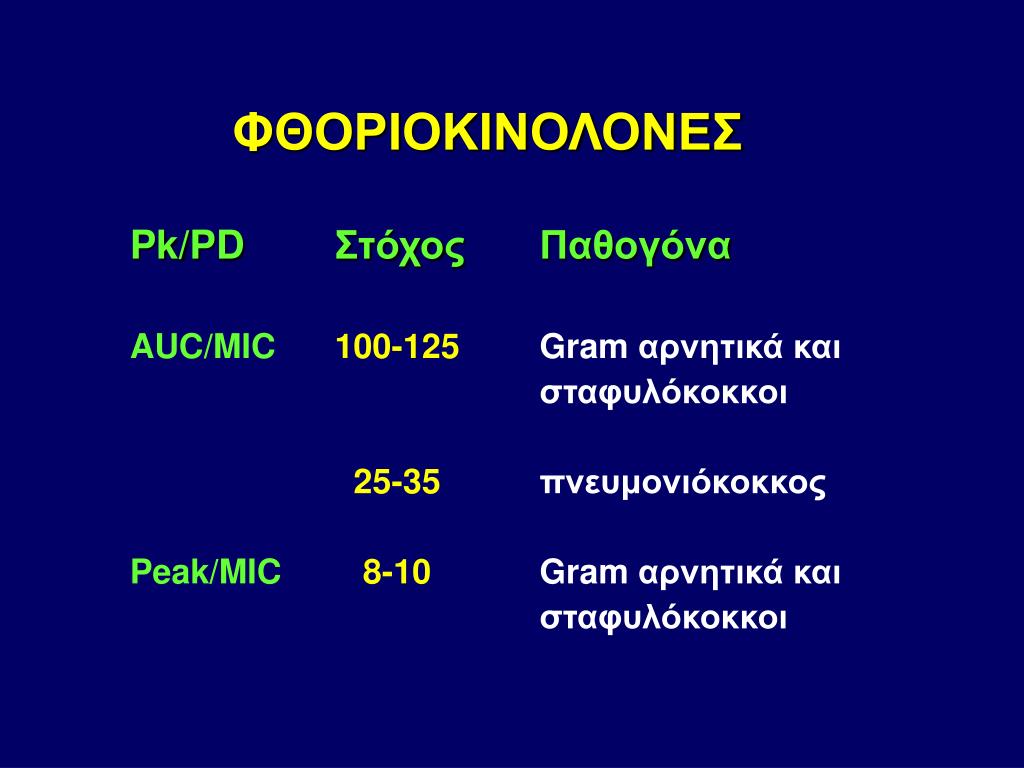 ΦΘΟΡΙΟΚΙΝΟΛΟΝΕΣ

| Pk/PD | Στόχος | Παθογόνα |
|---|---|---|
| AUC/MIC | 100-125 | Gram αρνητικά και σταφυλόκοκκοι |
| | 25-35 | πνευμονιόκοκκος |
| Peak/MIC | 8-10 | Gram αρνητικά και σταφυλόκοκκοι |